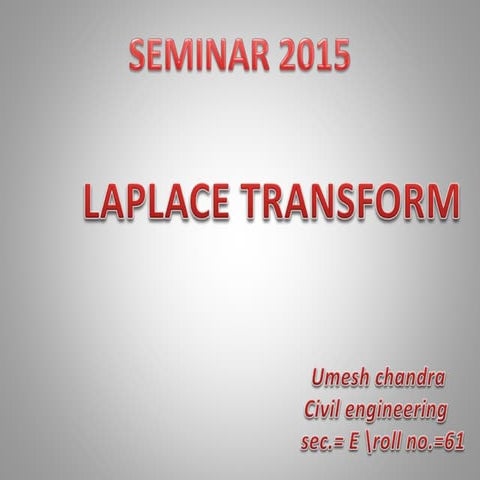 SEMINAR 2015

LAPLACE TRANSFORM

Umesh chandra
Civil engineering
sec.= E \roll no.=61